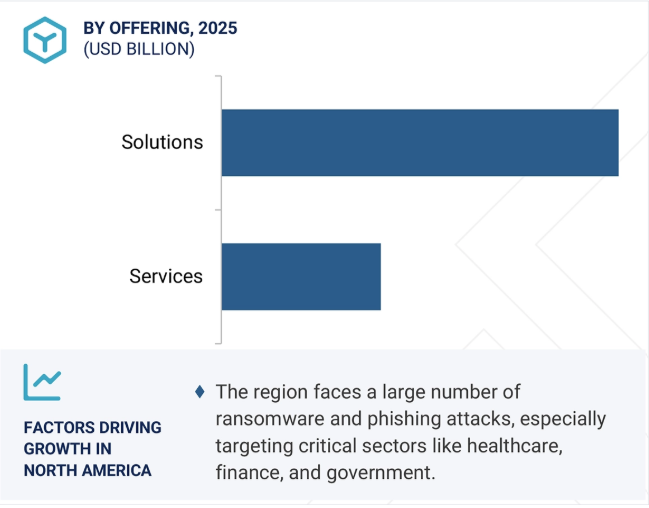 BY OFFERING, 2025
(USD BILLION)

Solutions

Services

FACTORS DRIVING GROWTH IN NORTH AMERICA

♦ The region faces a large number of ransomware and phishing attacks, especially targeting critical sectors like healthcare, finance, and government.